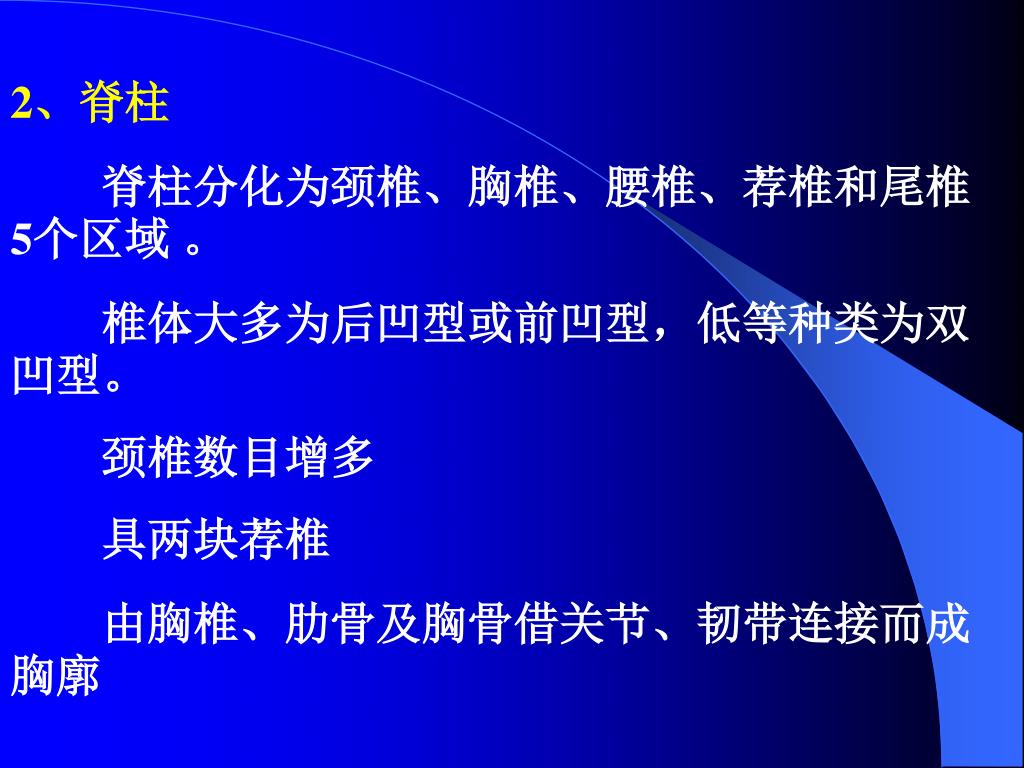 2、脊柱

脊柱分化为颈椎、胸椎、腰椎、荐椎和尾椎5个区域 。

椎体大多为后凹型或前凹型，低等种类为双凹型。

颈椎数目增多

具两块荐椎

由胸椎、肋骨及胸骨借关节、韧带连接而成胸廓